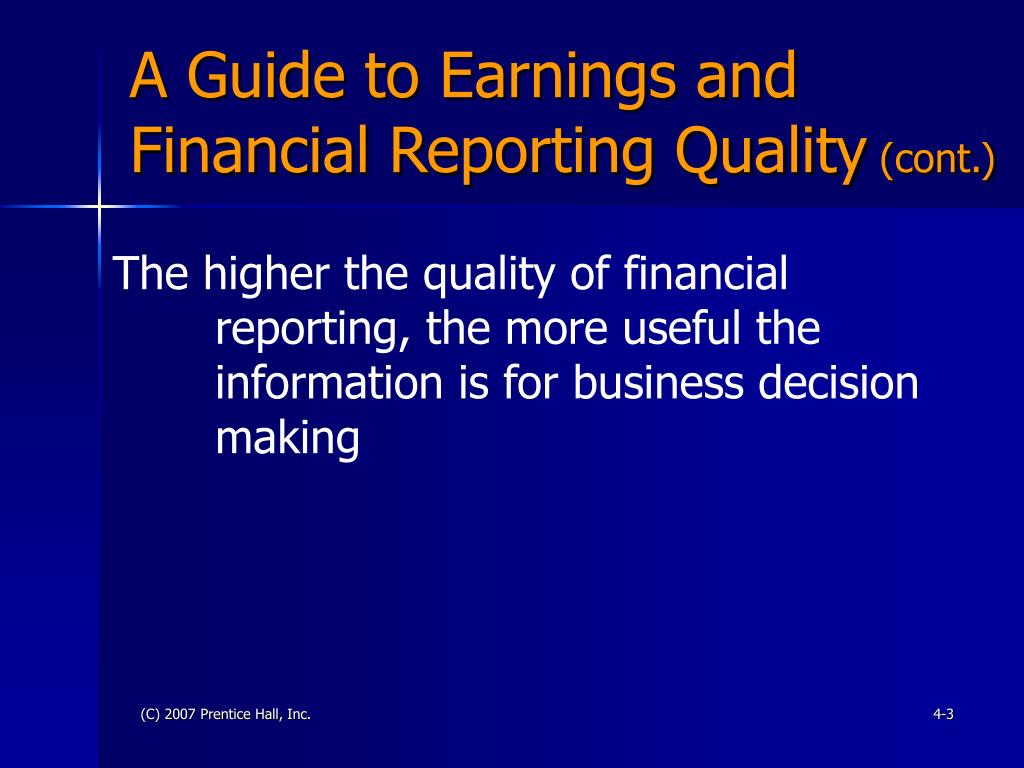 A Guide to Earnings and Financial Reporting Quality (cont.)

The higher the quality of financial reporting, the more useful the information is for business decision making

(C) 2007 Prentice Hall, Inc.

4-3